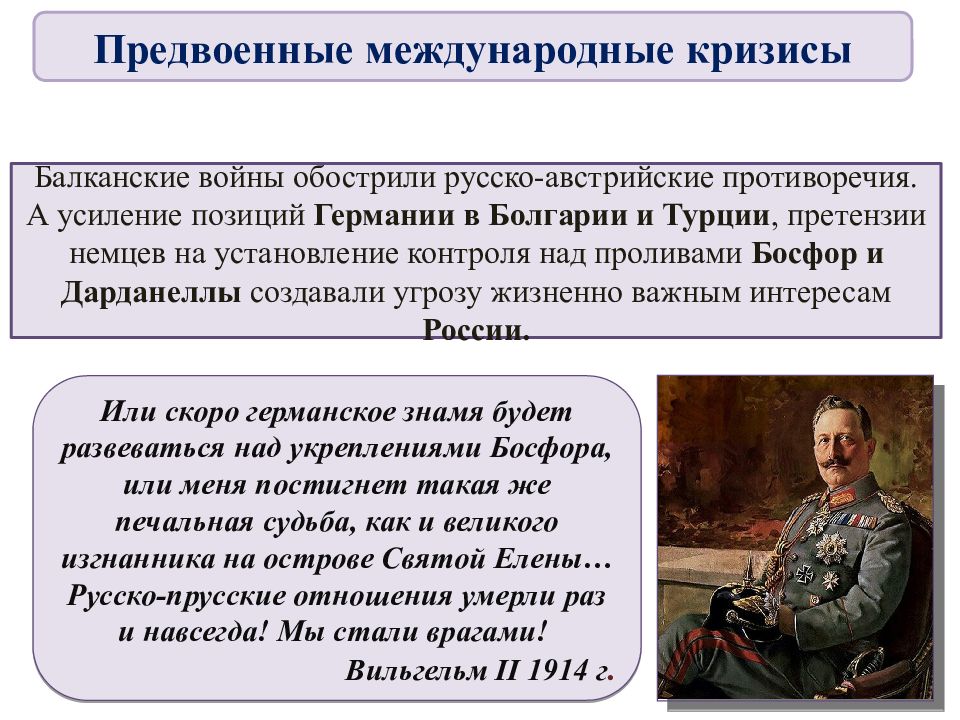 Предвоенные международные кризисы

Балканские войны обострили русско-австрийские противоречия. А усиление позиций Германии в Болгарии и Турции, претензии немцев на установление контроля над проливами Босфор и Дарданеллы создавали угрозу жизненно важным интересам России.

Или скоро германское знамя будет развеваться над укреплениями Босфора, или меня постигнет такая же печальная судьба, как и великого изгнанника на острове Святой Елены… Русско-прусские отношения умерли раз и навсегда! Мы стали врагами!
Вильгельм II 1914 г.